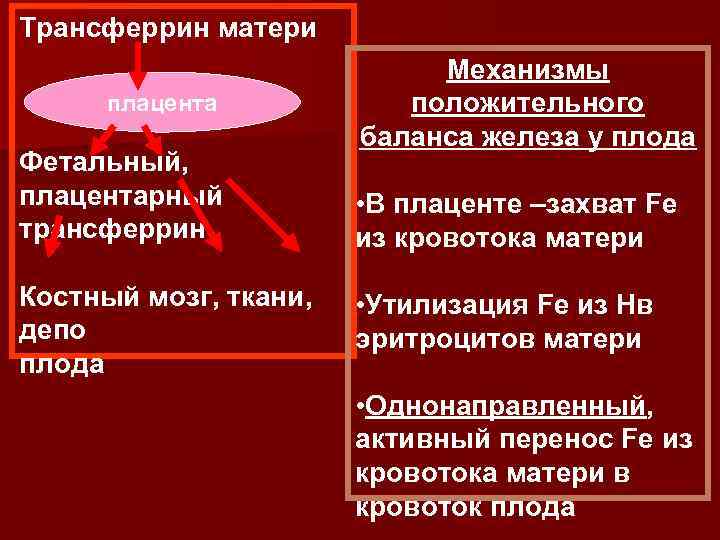 Трансферрин матери

плацента

Фетальный, плацентарный трансферрин

Костный мозг, ткани, депо плода

Механизмы положительного баланса железа у плода

•В плаценте –захват Fe из кровотока матери

•Утилизация Fe из Нв эритроцитов матери

•Однонаправленный, активный перенос Fe из кровотока матери в кровоток плода